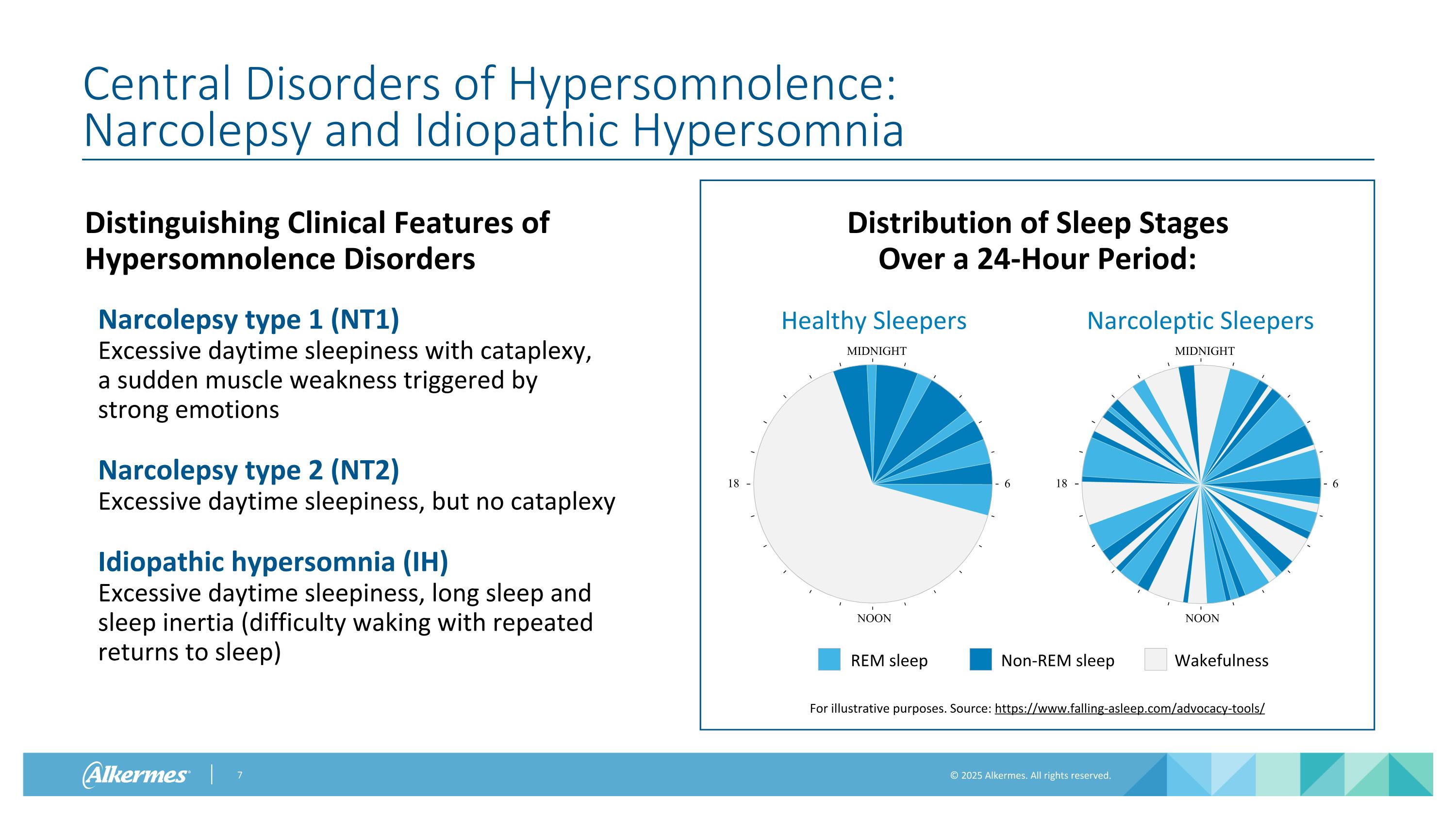 Central Disorders of Hypersomnolence:
Narcolepsy and Idiopathic Hypersomnia

Distinguishing Clinical Features of Hypersomnolence Disorders

Narcolepsy type 1 (NT1)
Excessive daytime sleepiness with cataplexy, a sudden muscle weakness triggered by strong emotions

Narcolepsy type 2 (NT2)
Excessive daytime sleepiness, but no cataplexy

Idiopathic hypersomnia (IH)
Excessive daytime sleepiness, long sleep and sleep inertia (difficulty waking with repeated returns to sleep)

Distribution of Sleep Stages Over a 24-Hour Period:

Healthy Sleepers

MIDNIGHT
18
6
NOON

Narcoleptic Sleepers

MIDNIGHT
18
6
NOON

REM sleep
Non-REM sleep
Wakefulness

For illustrative purposes. Source: https://www.falling-asleep.com/advocacy-tools/

Alkermes
7
© 2025 Alkermes. All rights reserved.